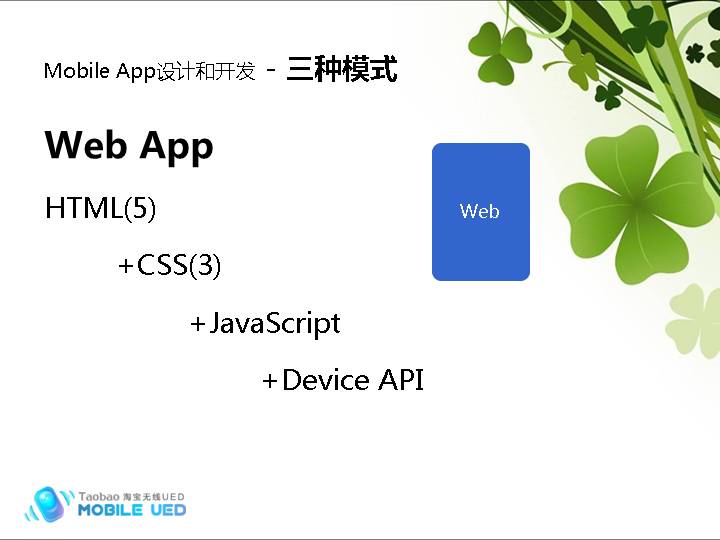 Mobile App设计和开发 - 三种模式

Web App

HTML(5)

+CSS(3)

+JavaScript

+Device API

Web

Taobao 淘宝无线UED
MOBILE UED